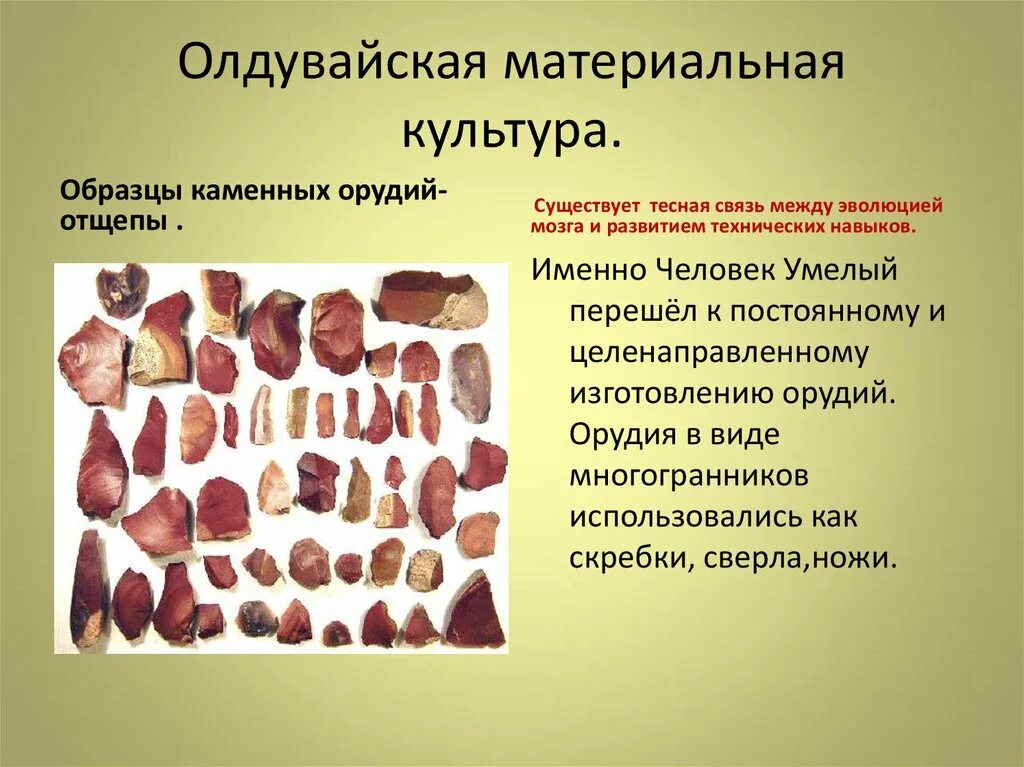 Олдувайская материальная культура.

Образцы каменных орудий-отщепы .

Существует тесная связь между эволюцией мозга и развитием технических навыков.

Именно Человек Умелый перешёл к постоянному и целенаправленному изготовлению орудий. Орудия в виде многогранников использовались как скребки, сверла,ножи.